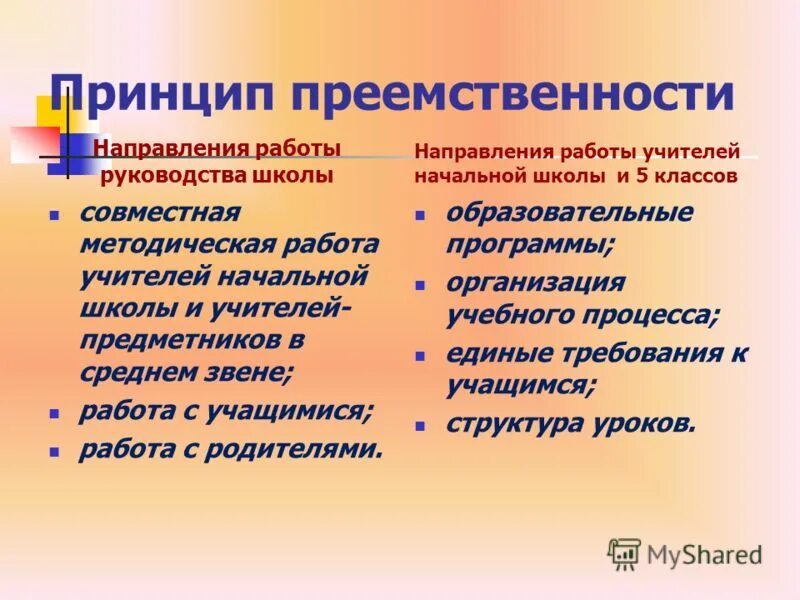 Принцип преемственности

Направления работы руководства школы

- совместная методическая работа учителей начальной школы и учителей-предметников в среднем звене;
- работа с учащимися;
- работа с родителями.

Направления работы учителей начальной школы и 5 классов

- образовательные программы;
- организация учебного процесса;
- единые требования к учащимся;
- структура уроков.

MyShared